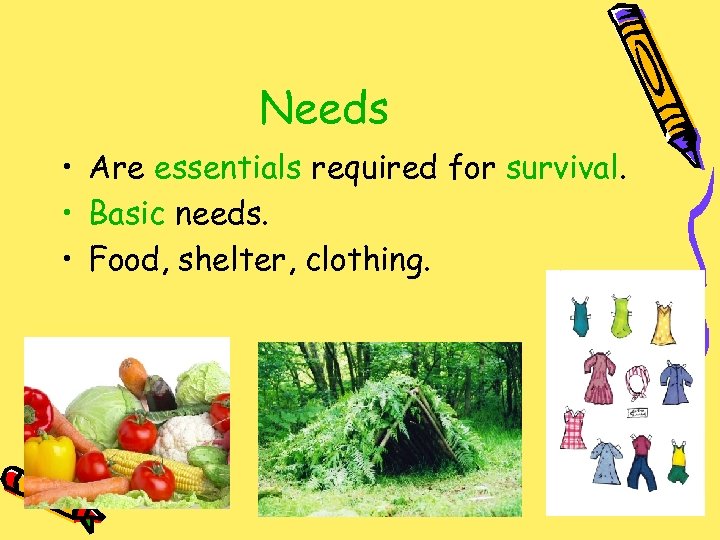 Needs

• Are essentials required for survival.
• Basic needs.
• Food, shelter, clothing.